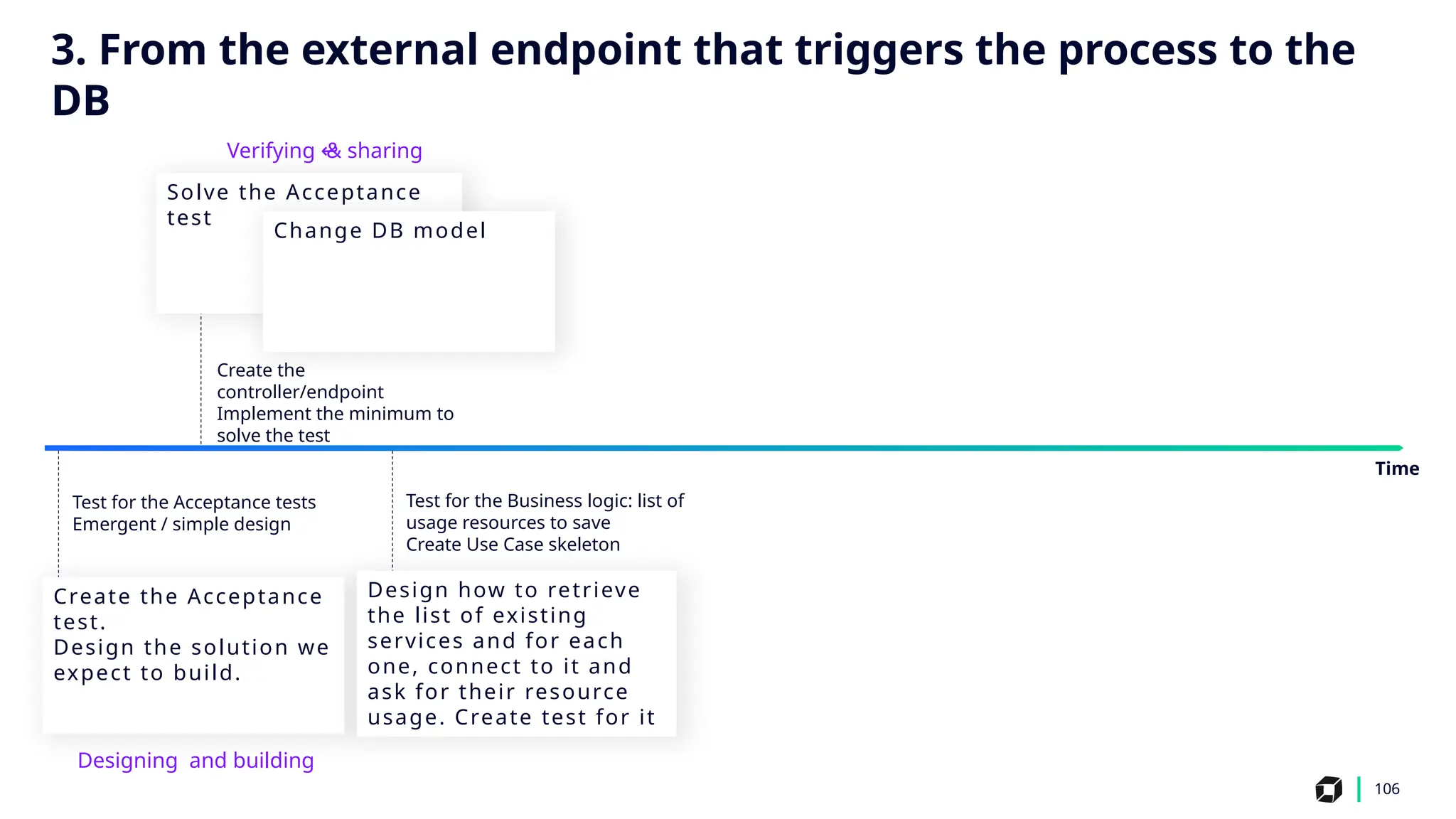 3. From the external endpoint that triggers the process to the DB

Verifying & sharing

Solve the Acceptance test

Change DB model

Create the controller/endpoint
Implement the minimum to solve the test

Time

Test for the Acceptance tests
Emergent / simple design

Test for the Business logic: list of usage resources to save
Create Use Case skeleton

Create the Acceptance test.
Design the solution we expect to build.

Design how to retrieve the list of existing services and for each one, connect to it and ask for their resource usage. Create test for it

Designing and building

106